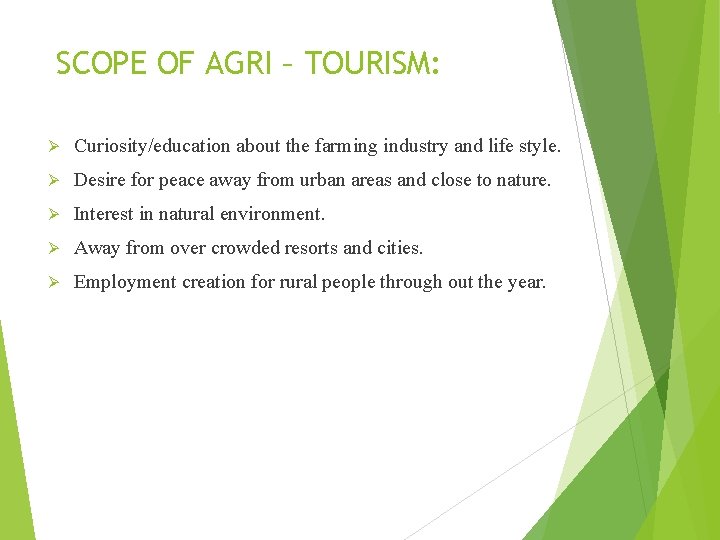 SCOPE OF AGRI – TOURISM:

➢ Curiosity/education about the farming industry and life style.

➢ Desire for peace away from urban areas and close to nature.

➢ Interest in natural environment.

➢ Away from over crowded resorts and cities.

➢ Employment creation for rural people through out the year.